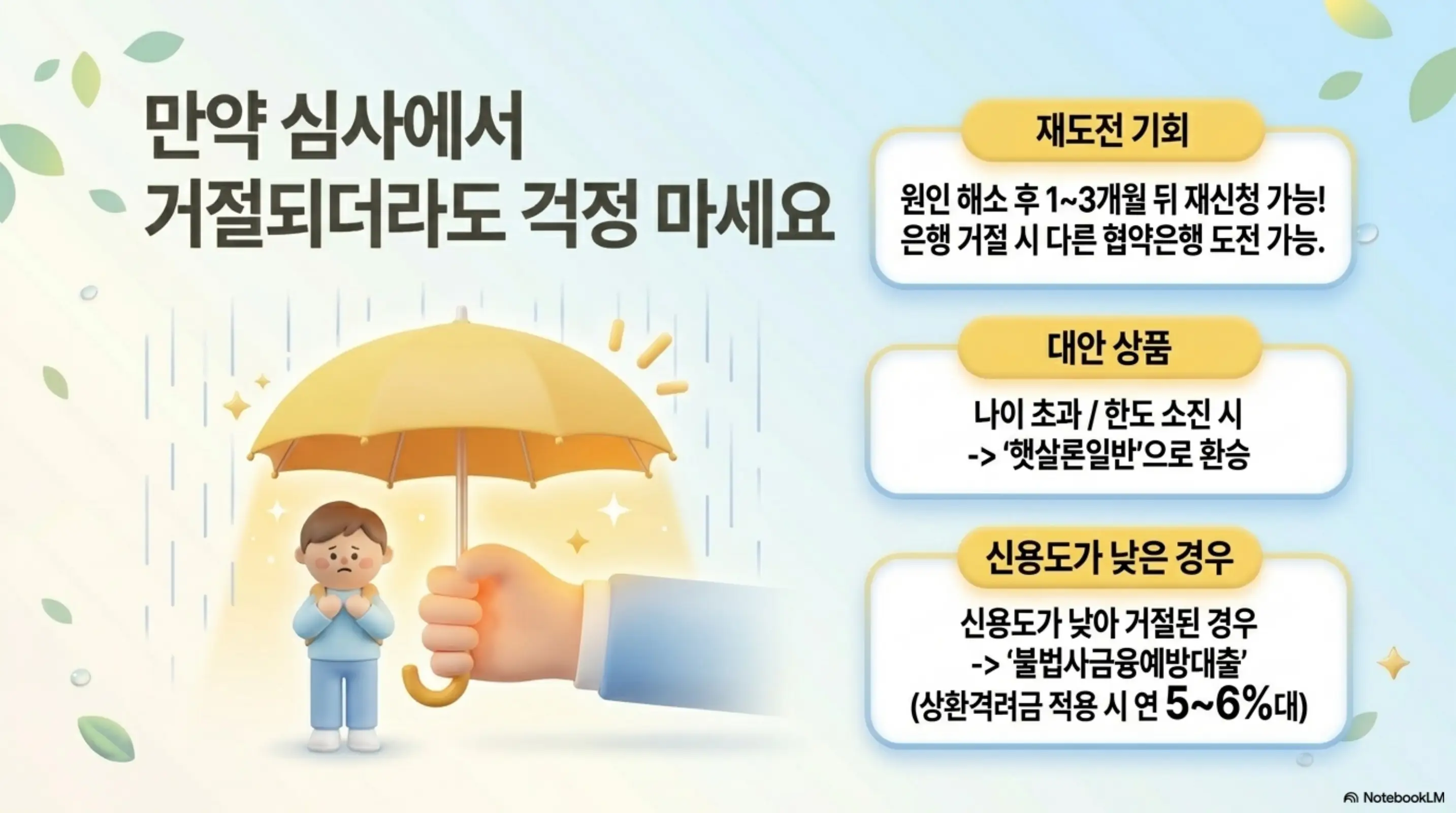 만약 심사에서
거절되더라도 걱정 마세요

재도전 기회

원인 해소 후 1~3개월 뒤 재신청 가능!
은행 거절 시 다른 협약은행 도전 가능.

대안 상품

나이 초과 / 한도 소진 시
-> '햇살론일반'으로 환승

신용도가 낮은 경우

신용도가 낮아 거절된 경우
-> '불법사금융예방대출'
(상환격려금 적용 시 연 5~6%대)

NotebookLM